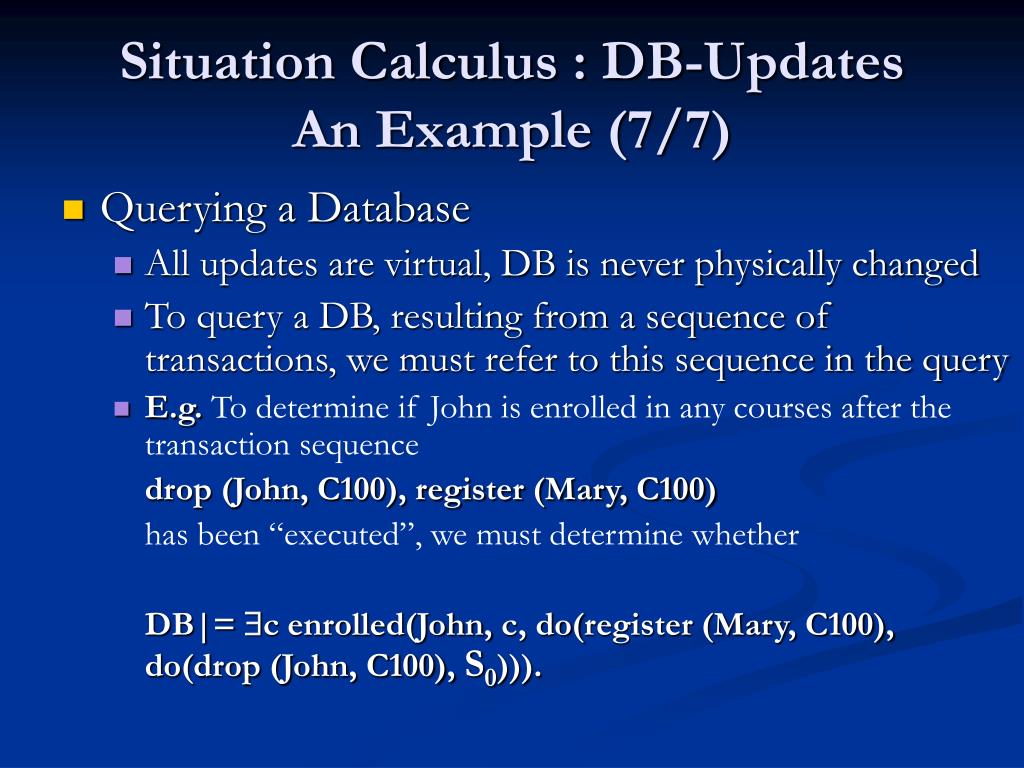 Situation Calculus : DB-Updates
An Example (7/7)

Querying a Database

All updates are virtual, DB is never physically changed

To query a DB, resulting from a sequence of transactions, we must refer to this sequence in the query

E.g. To determine if John is enrolled in any courses after the transaction sequence

drop (John, C100), register (Mary, C100)

has been “executed”, we must determine whether

DB|= $\exists$c enrolled(John, c, do(register (Mary, C100), do(drop (John, C100), $S_0$))).